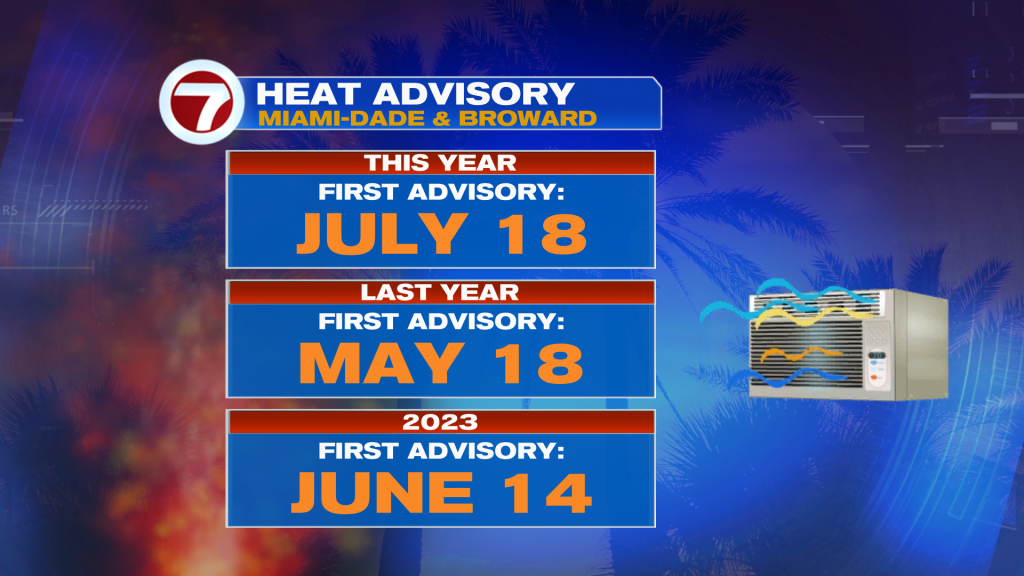 7

HEAT ADVISORY
MIAMI-DADE & BROWARD

THIS YEAR
FIRST ADVISORY:
JULY 18

LAST YEAR
FIRST ADVISORY:
MAY 18

2023
FIRST ADVISORY:
JUNE 14